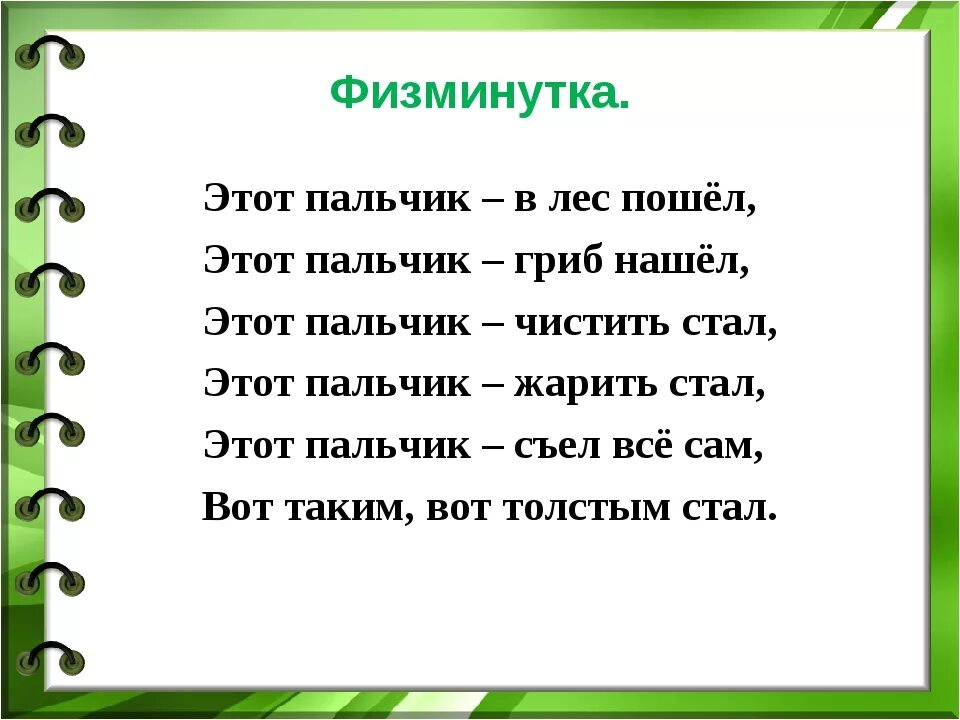 Физминутка.

Этот пальчик – в лес пошёл,
Этот пальчик – гриб нашёл,
Этот пальчик – чистить стал,
Этот пальчик – жарить стал,
Этот пальчик – съел всё сам,
Вот таким, вот толстым стал.